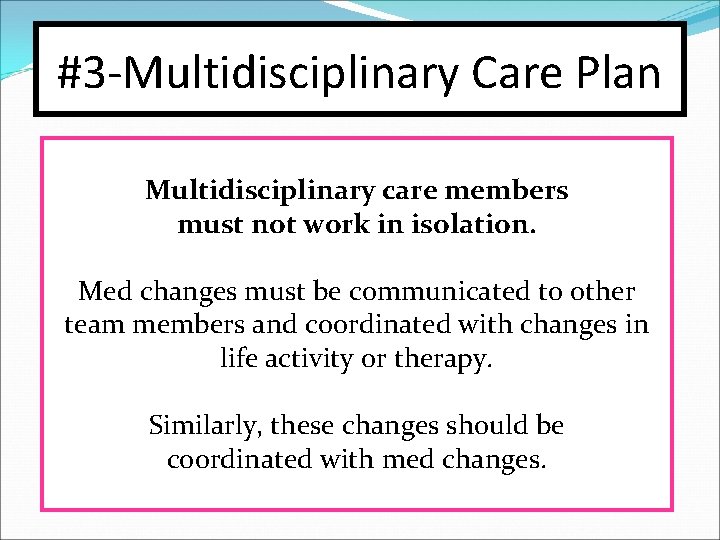 #3-Multidisciplinary Care Plan

Multidisciplinary care members must not work in isolation.

Med changes must be communicated to other team members and coordinated with changes in life activity or therapy.

Similarly, these changes should be coordinated with med changes.